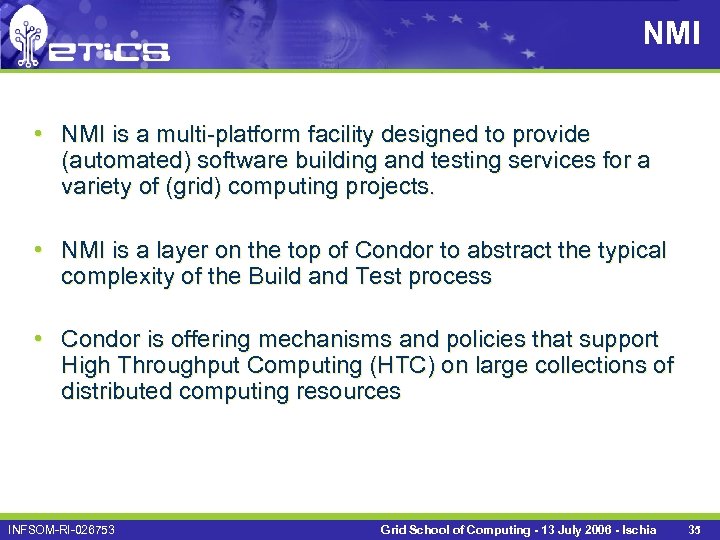 eTiCS

NMI

• NMI is a multi-platform facility designed to provide (automated) software building and testing services for a variety of (grid) computing projects.

• NMI is a layer on the top of Condor to abstract the typical complexity of the Build and Test process

• Condor is offering mechanisms and policies that support High Throughput Computing (HTC) on large collections of distributed computing resources

INFSOM-RI-026753

Grid School of Computing - 13 July 2006 - Ischia

35